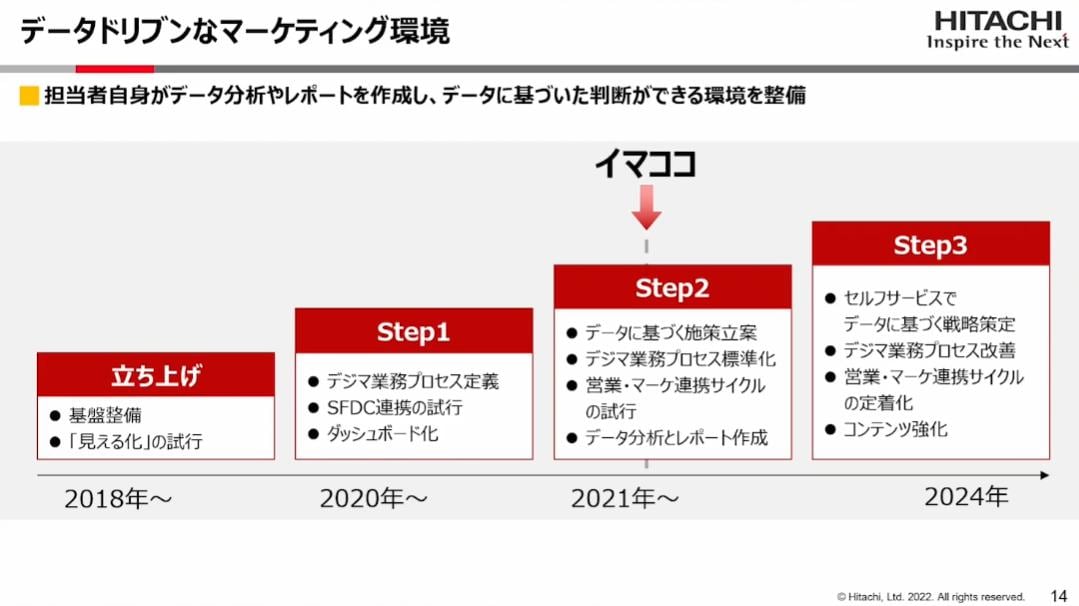 データドリブンなマーケティング環境

HITACHI
Inspire the Next

担当者自身がデータ分析やレポートを作成し、データに基づいた判断ができる環境を整備

イマココ

立ち上げ
● 基盤整備
● 「見える化」の試行

Step1
● デジマ業務プロセス定義
● SFDC連携の試行
● ダッシュボード化

Step2
● データに基づく施策立案
● デジマ業務プロセス標準化
● 営業・マーケ連携サイクルの試行
● データ分析とレポート作成

Step3
● セルフサービスでデータに基づく戦略策定
● デジマ業務プロセス改善
● 営業・マーケ連携サイクルの定着化
● コンテンツ強化

2018年～
2020年～
2021年～
2024年

© Hitachi, Ltd. 2022. All rights reserved.
14